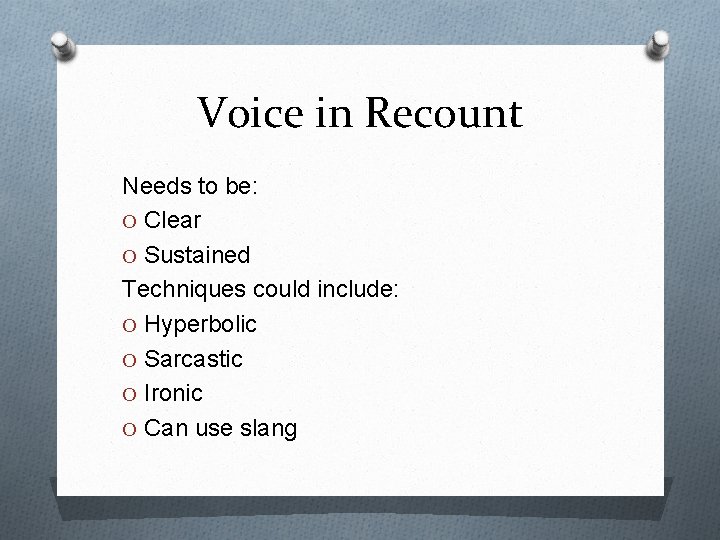 Voice in Recount

Needs to be:
O Clear
O Sustained
Techniques could include:
O Hyperbolic
O Sarcastic
O Ironic
O Can use slang